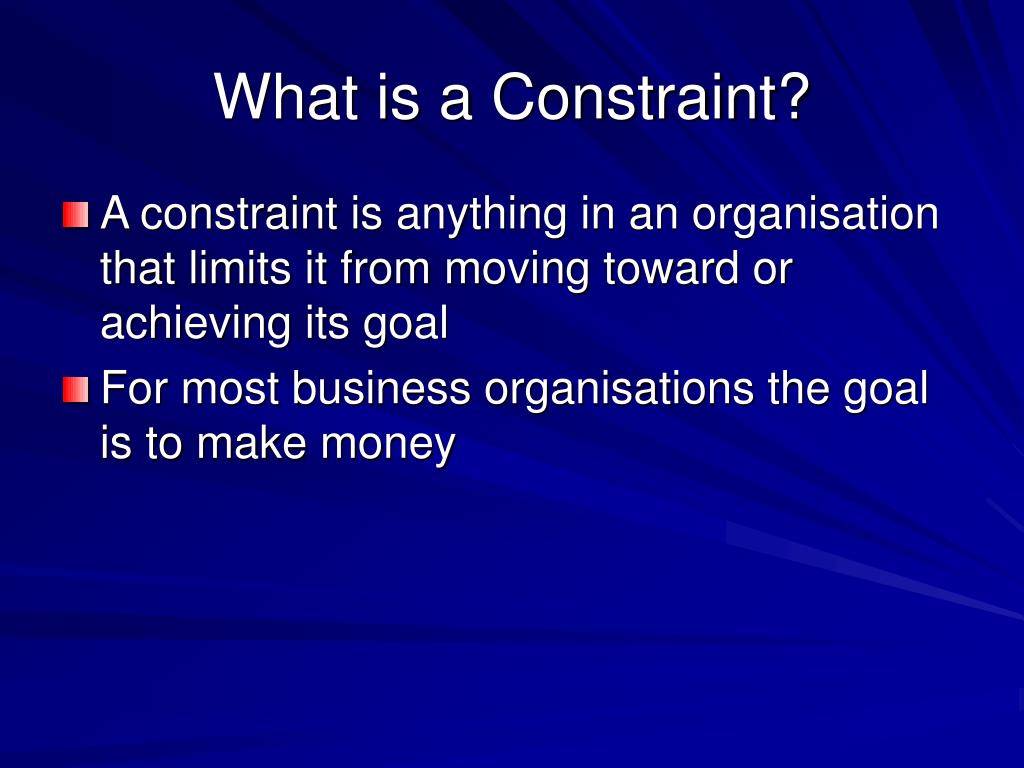 What is a Constraint?

A constraint is anything in an organisation that limits it from moving toward or achieving its goal

For most business organisations the goal is to make money